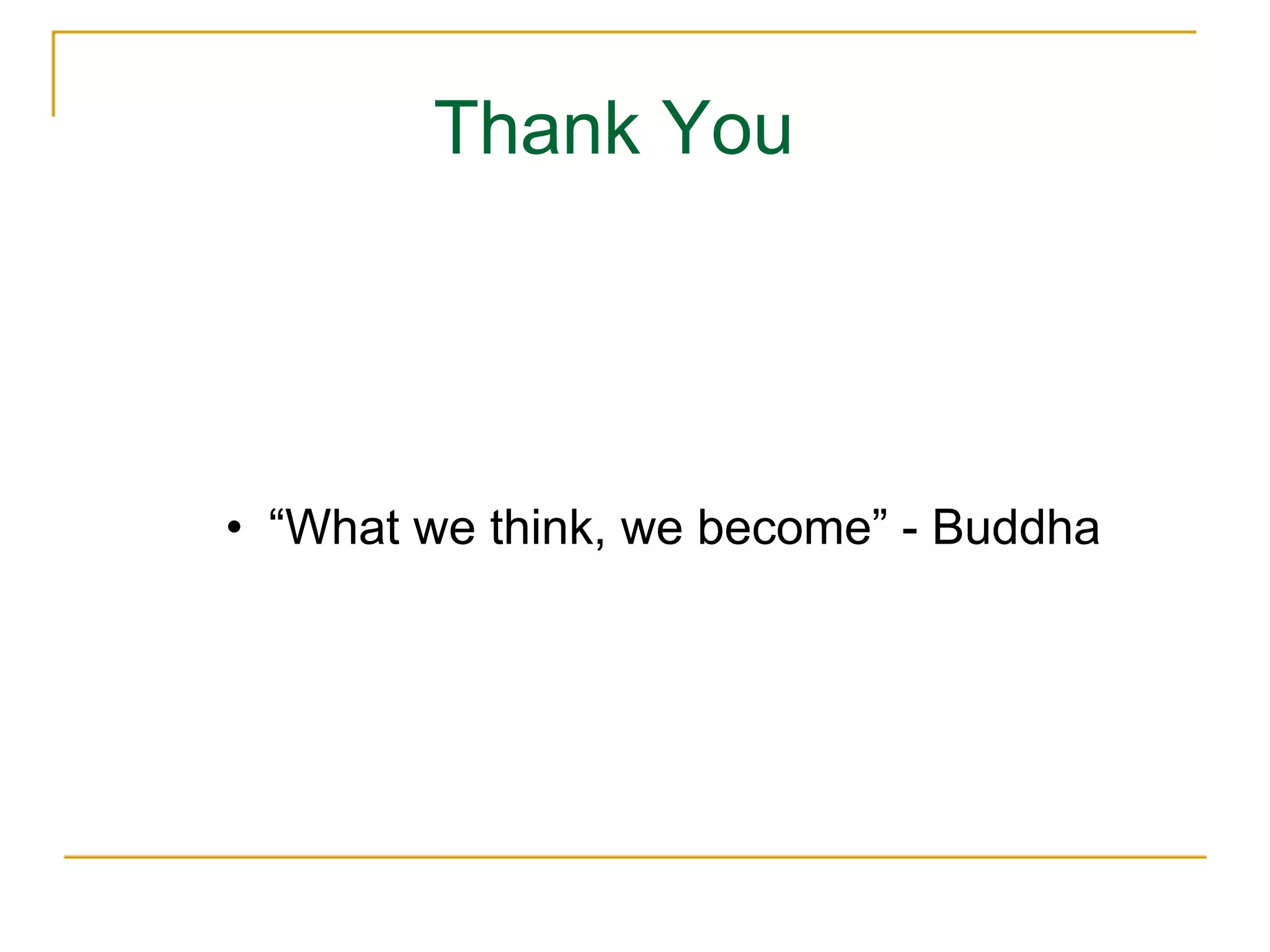 Thank You

• “What we think, we become” - Buddha